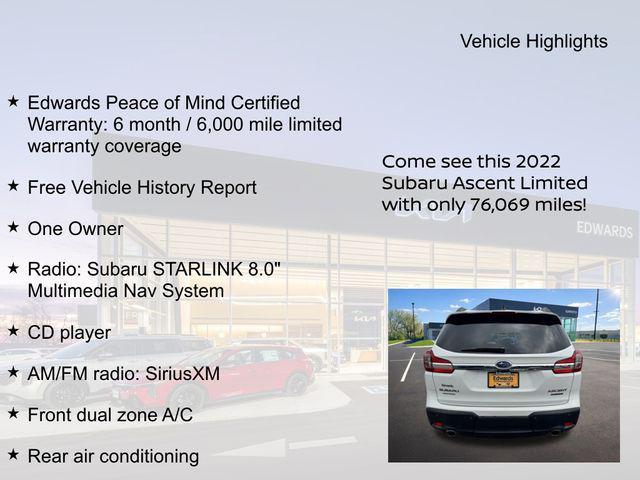 Vehicle Highlights

★ Edwards Peace of Mind Certified Warranty: 6 month / 6,000 mile limited warranty coverage

★ Free Vehicle History Report

★ One Owner

★ Radio: Subaru STARLINK 8.0" Multimedia Nav System

★ CD player

★ AM/FM radio: SiriusXM

★ Front dual zone A/C

★ Rear air conditioning

Come see this 2022 Subaru Ascent Limited with only 76,069 miles!

EDWARDS

Edwards

ASCENT